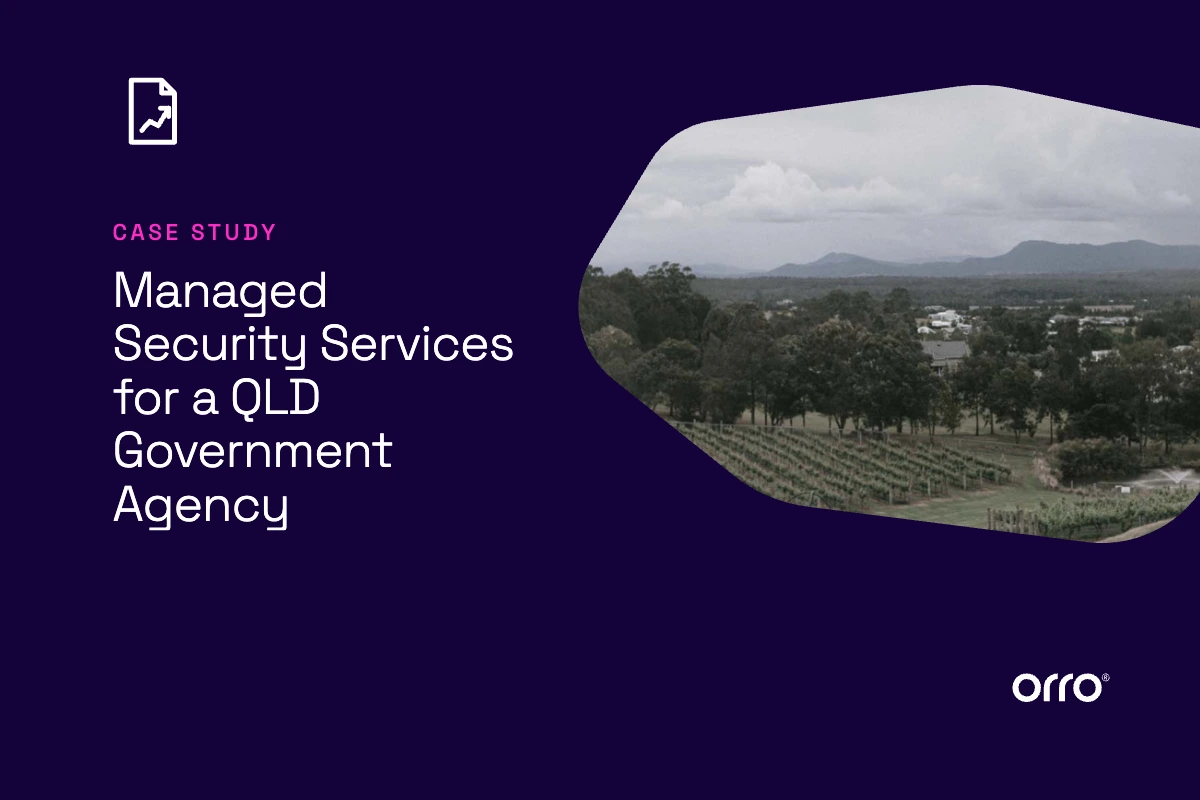 CASE STUDY

Managed Security Services for a QLD Government Agency

orro®